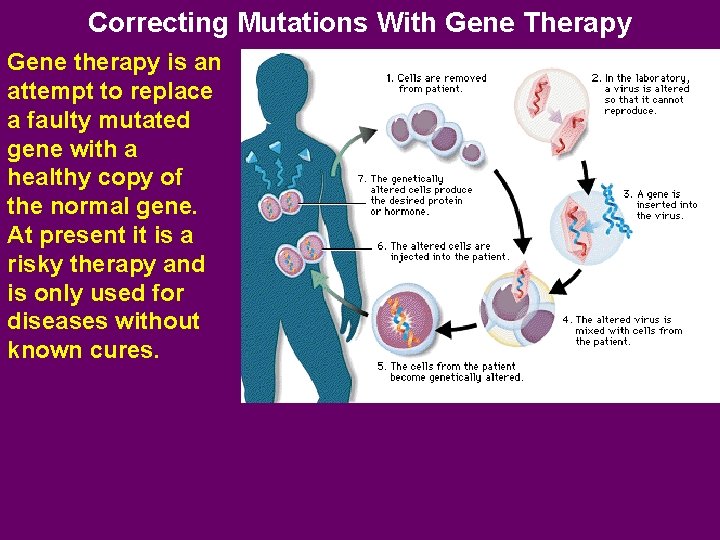 Correcting Mutations With Gene Therapy

Gene therapy is an attempt to replace a faulty mutated gene with a healthy copy of the normal gene. At present it is a risky therapy and is only used for diseases without known cures.

1. Cells are removed from patient.

2. In the laboratory, a virus is altered so that it cannot reproduce.

3. A gene is inserted into the virus.

4. The altered virus is mixed with cells from the patient.

5. The cells from the patient become genetically altered.

6. The altered cells are injected into the patient.

7. The genetically altered cells produce the desired protein or hormone.